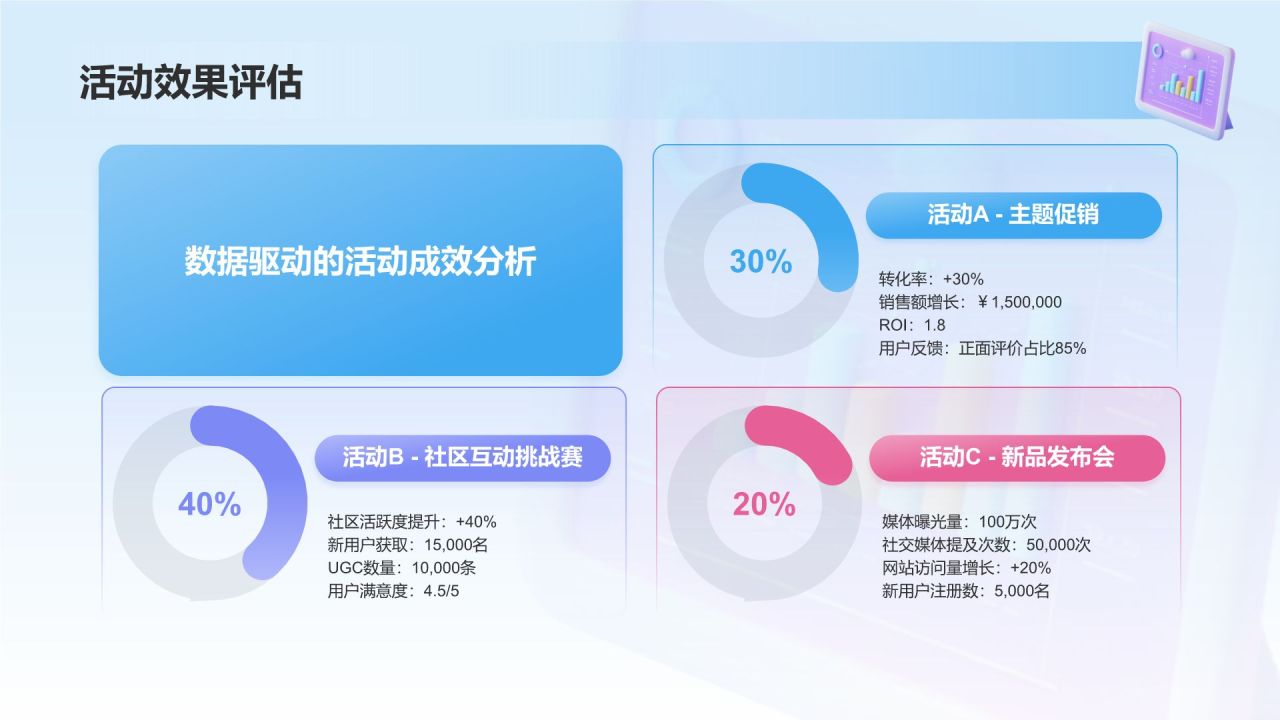 活动效果评估

数据驱动的活动成效分析

30%

活动A - 主题促销

转化率：+30%
销售额增长：￥1,500,000
ROI：1.8
用户反馈：正面评价占比85%

40%

活动B - 社区互动挑战赛

社区活跃度提升：+40%
新用户获取：15,000名
UGC数量：10,000条
用户满意度：4.5/5

20%

活动C - 新品发布会

媒体曝光量：100万次
社交媒体提及次数：50,000次
网站访问量增长：+20%
新用户注册数：5,000名